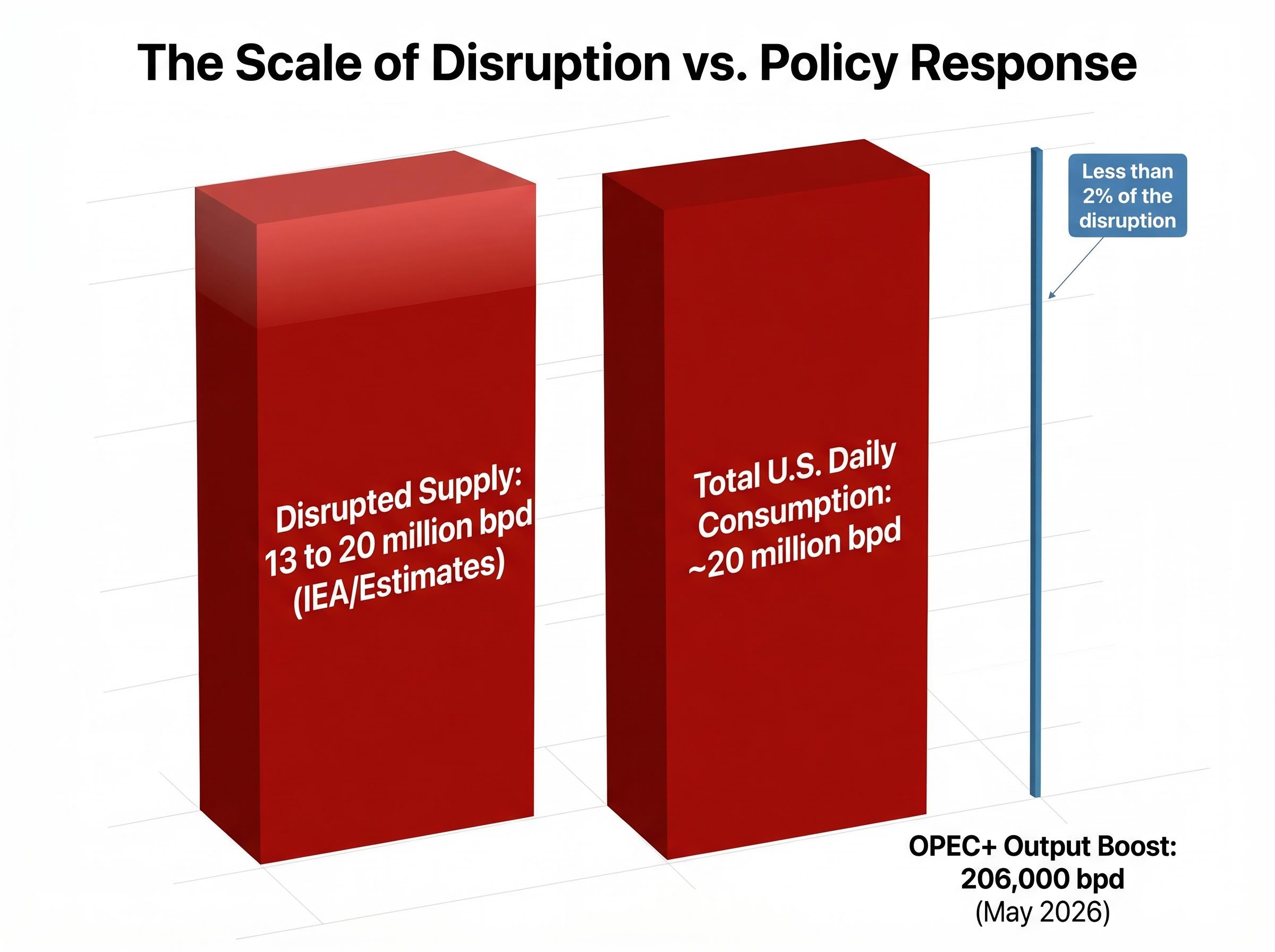 The Scale of Disruption vs. Policy Response

Disrupted Supply: 13 to 20 million bpd (IEA/Estimates)

Total U.S. Daily Consumption: ~20 million bpd

Less than 2% of the disruption

OPEC+ Output Boost: 206,000 bpd (May 2026)